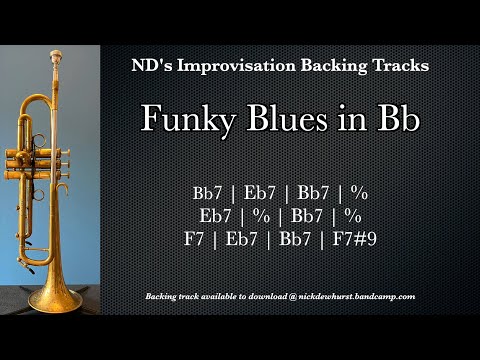 ND's Improvisation Backing Tracks

Funky Blues in Bb

Bb7 | Eb7 | Bb7 | %
Eb7 | % | Bb7 | %
F7 | Eb7 | Bb7 | F7#9

Backing track available to download @ nickdewhurst.bandcamp.com